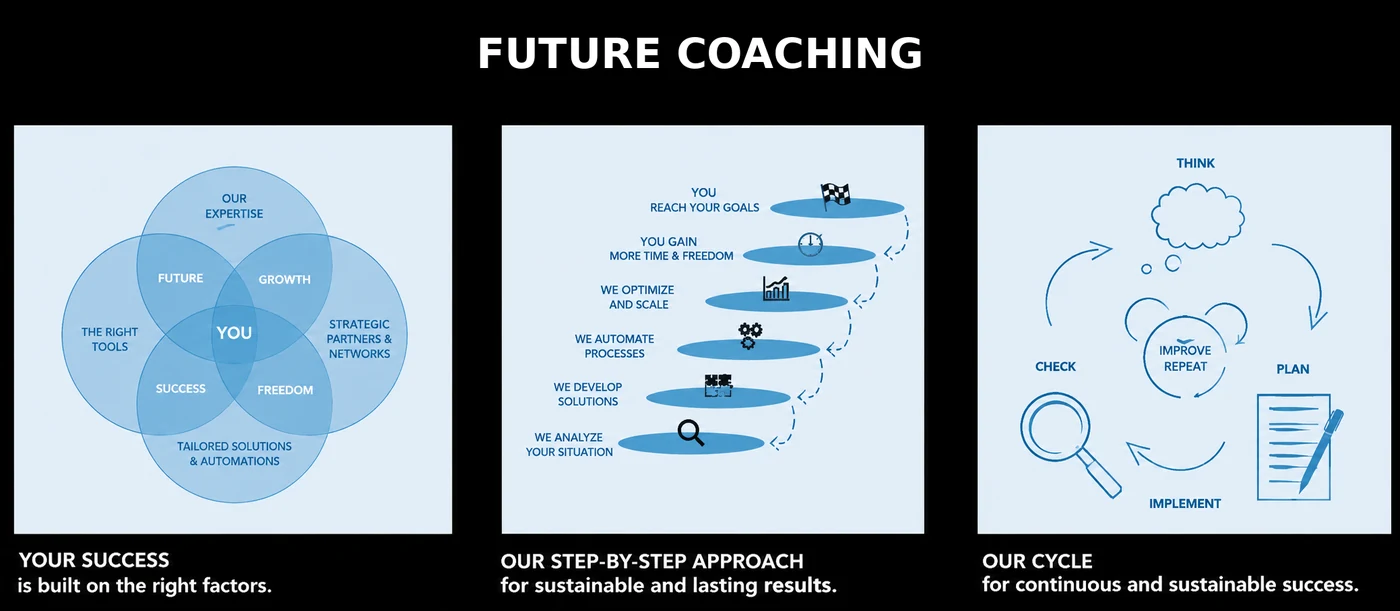 FUTURE COACHING

OUR EXPERTISE

FUTURE

GROWTH

THE RIGHT TOOLS

YOU

STRATEGIC PARTNERS & NETWORKS

SUCCESS

FREEDOM

TAILORED SOLUTIONS & AUTOMATIONS

YOUR SUCCESS
is built on the right factors.

YOU REACH YOUR GOALS

YOU GAIN MORE TIME & FREEDOM

WE OPTIMIZE AND SCALE

WE AUTOMATE PROCESSES

WE DEVELOP SOLUTIONS

WE ANALYZE YOUR SITUATION

OUR STEP-BY-STEP APPROACH
for sustainable and lasting results.

THINK

CHECK

IMPROVE REPEAT

PLAN

IMPLEMENT

OUR CYCLE
for continuous and sustainable success.